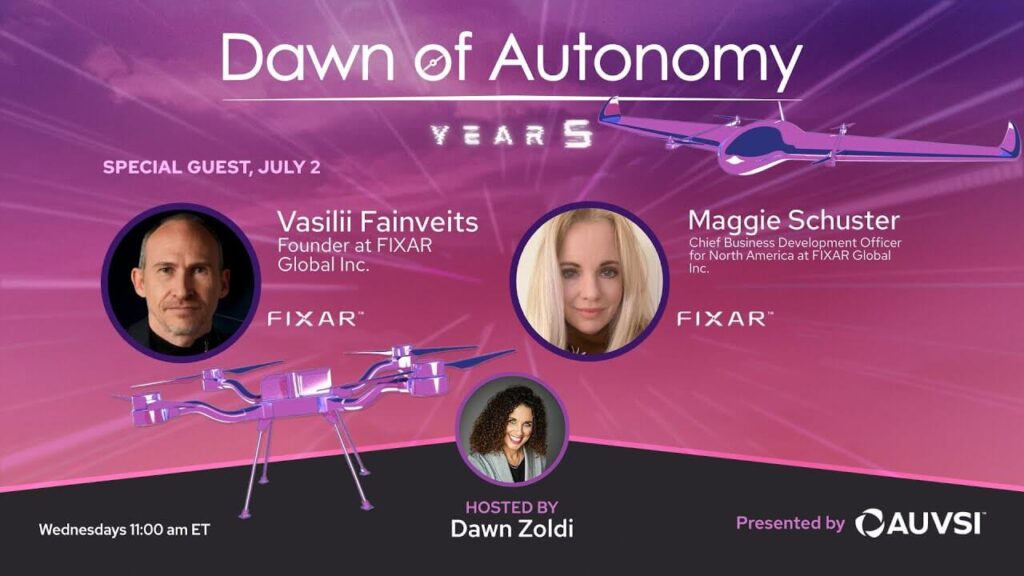 Dawn of Autonomy

YEAR 5

SPECIAL GUEST, JULY 2

Vasilii Fainveits
Founder at FIXAR Global Inc.

FIXAR™

Maggie Schuster
Chief Business Development Officer for North America at FIXAR Global Inc.

FIXAR™

HOSTED BY
Dawn Zoldi

Wednesdays 11:00 am ET

Presented by AUVSI